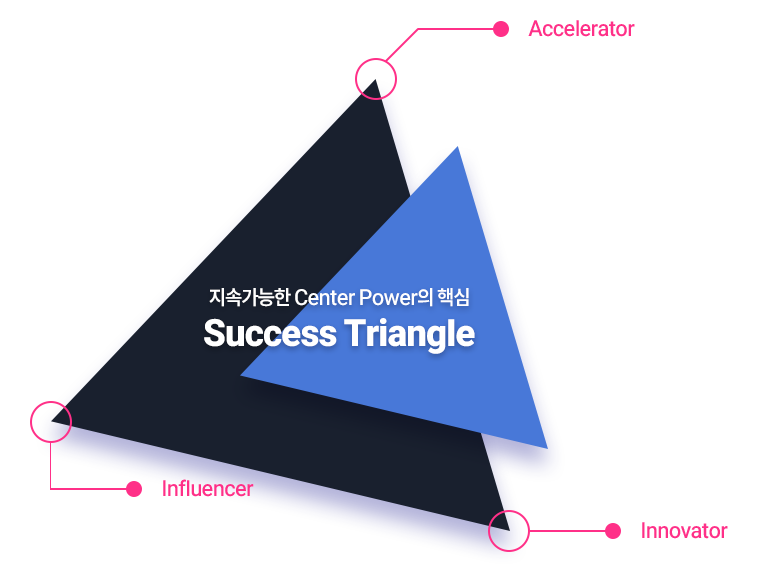 Accelerator

지속가능한 Center Power의 핵심

Success Triangle

Influencer

Innovator